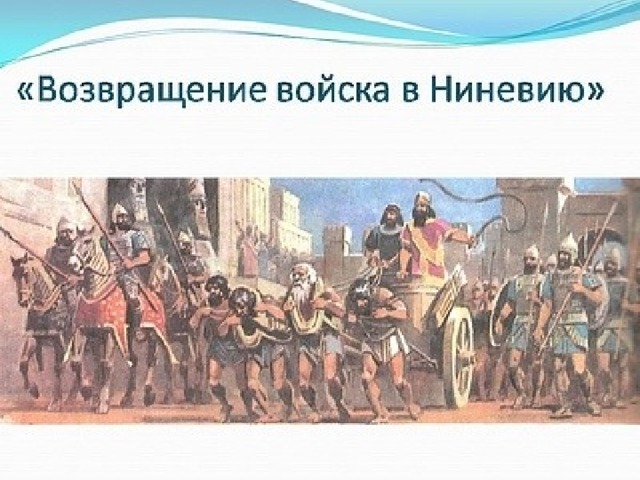 «Возвращение войска в Ниневию»